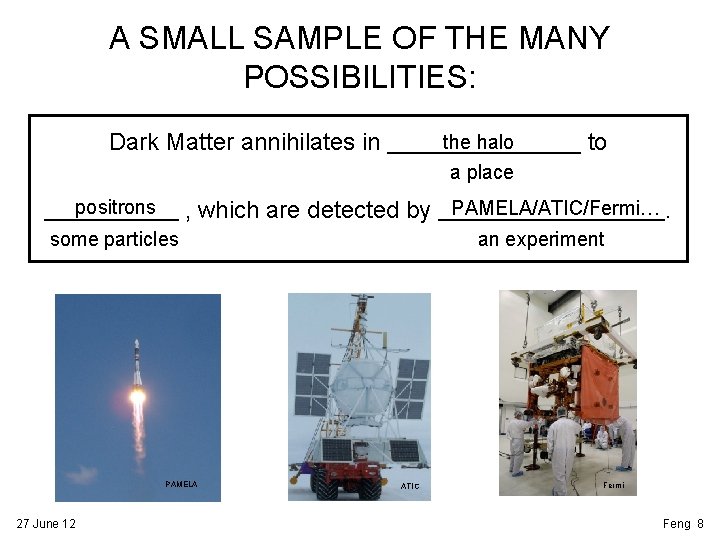 A SMALL SAMPLE OF THE MANY POSSIBILITIES:

Dark Matter annihilates in the halo to
a place

positrons , which are detected by PAMELA/ATIC/Fermi… .
some particles an experiment

PAMELA

ATIC

Fermi

27 June 12

Feng 8